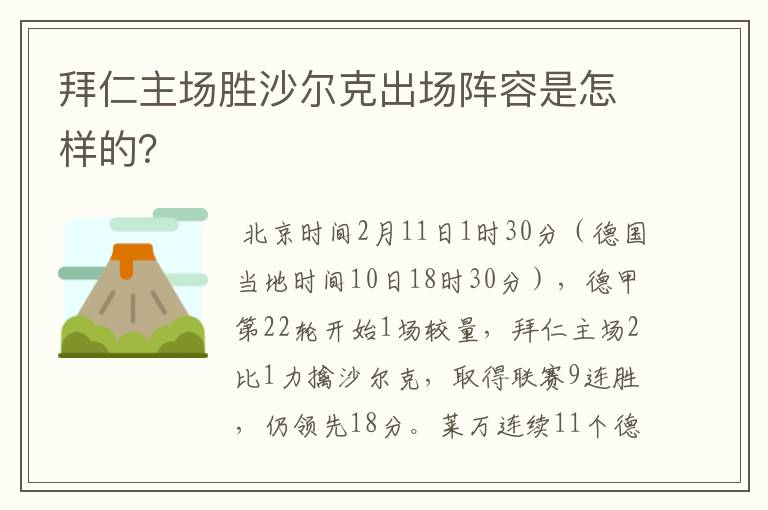 拜仁主场胜沙尔克出场阵容是怎样的?

北京时间2月11日1时30分（德国当地时间10日18时30分），德甲第22轮开始1场较量，拜仁主场2比1力擒沙尔克，取得联赛9连胜，仍领先18分。莱万连续11个德